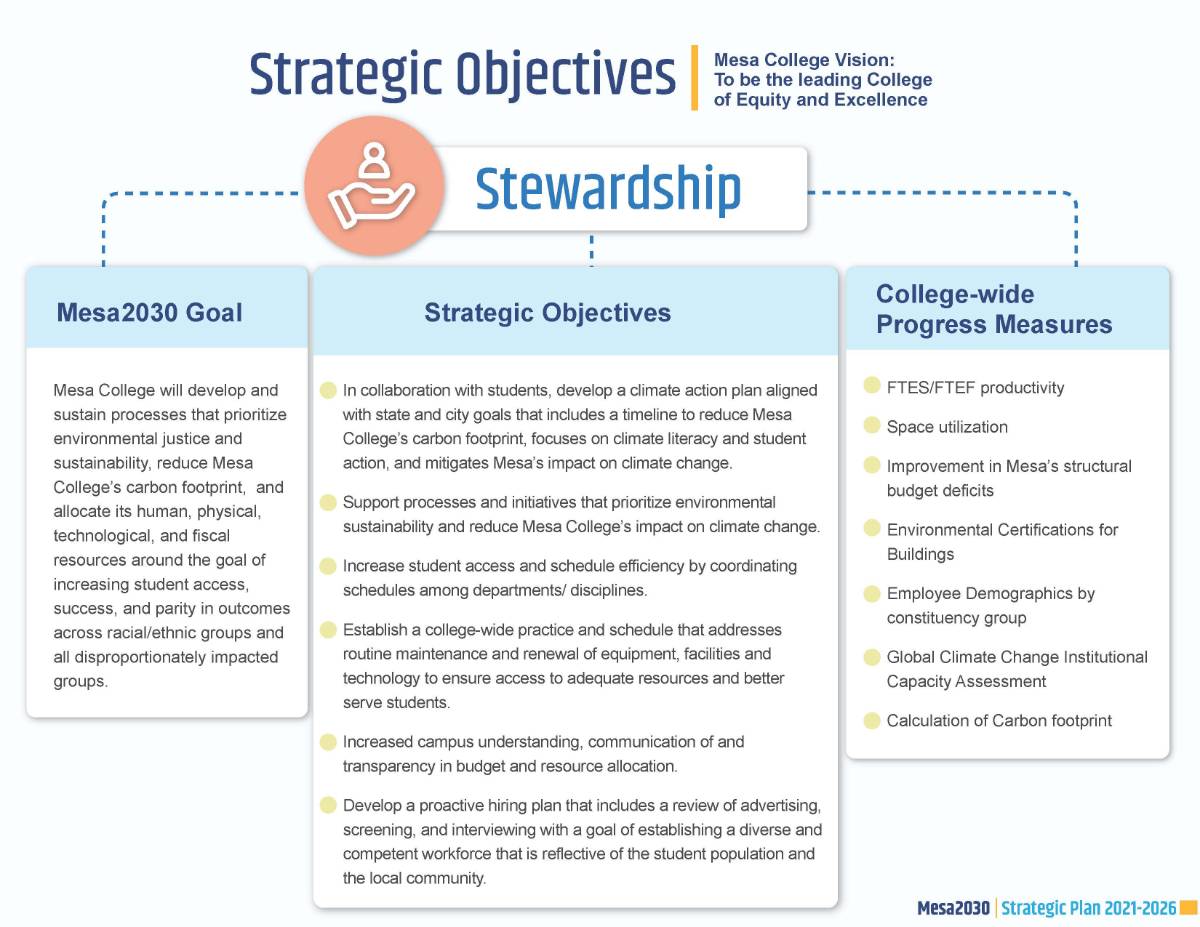 Strategic Objectives

Mesa College Vision:
To be the leading College of Equity and Excellence

Stewardship

Mesa2030 Goal

Mesa College will develop and sustain processes that prioritize environmental justice and sustainability, reduce Mesa College's carbon footprint, and allocate its human, physical, technological, and fiscal resources around the goal of increasing student access, success, and parity in outcomes across racial/ethnic groups and all disproportionately impacted groups.

Strategic Objectives

In collaboration with students, develop a climate action plan aligned with state and city goals that includes a timeline to reduce Mesa College's carbon footprint, focuses on climate literacy and student action, and mitigates Mesa's impact on climate change.

Support processes and initiatives that prioritize environmental sustainability and reduce Mesa College's impact on climate change.

Increase student access and schedule efficiency by coordinating schedules among departments/ disciplines.

Establish a college-wide practice and schedule that addresses routine maintenance and renewal of equipment, facilities and technology to ensure access to adequate resources and better serve students.

Increased campus understanding, communication of and transparency in budget and resource allocation.

Develop a proactive hiring plan that includes a review of advertising, screening, and interviewing with a goal of establishing a diverse and competent workforce that is reflective of the student population and the local community.

College-wide Progress Measures

FTES/FTEF productivity

Space utilization

Improvement in Mesa's structural budget deficits

Environmental Certifications for Buildings

Employee Demographics by constituency group

Global Climate Change Institutional Capacity Assessment

Calculation of Carbon footprint

Mesa2030 | Strategic Plan 2021-2026